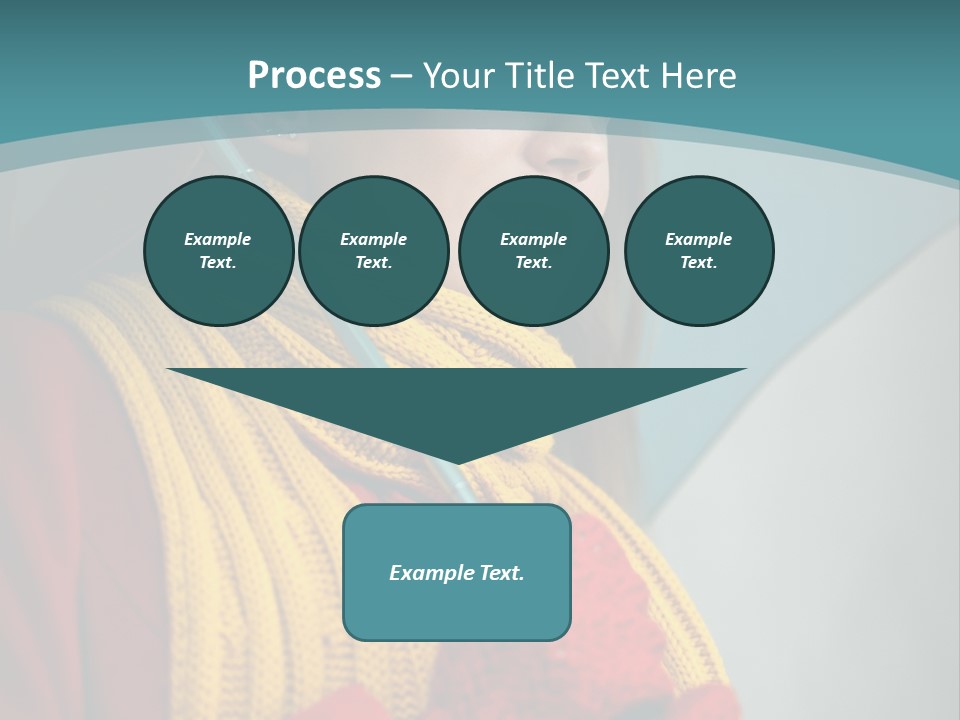 Process – Your Title Text Here

Example Text.

Example Text.

Example Text.

Example Text.

Example Text.